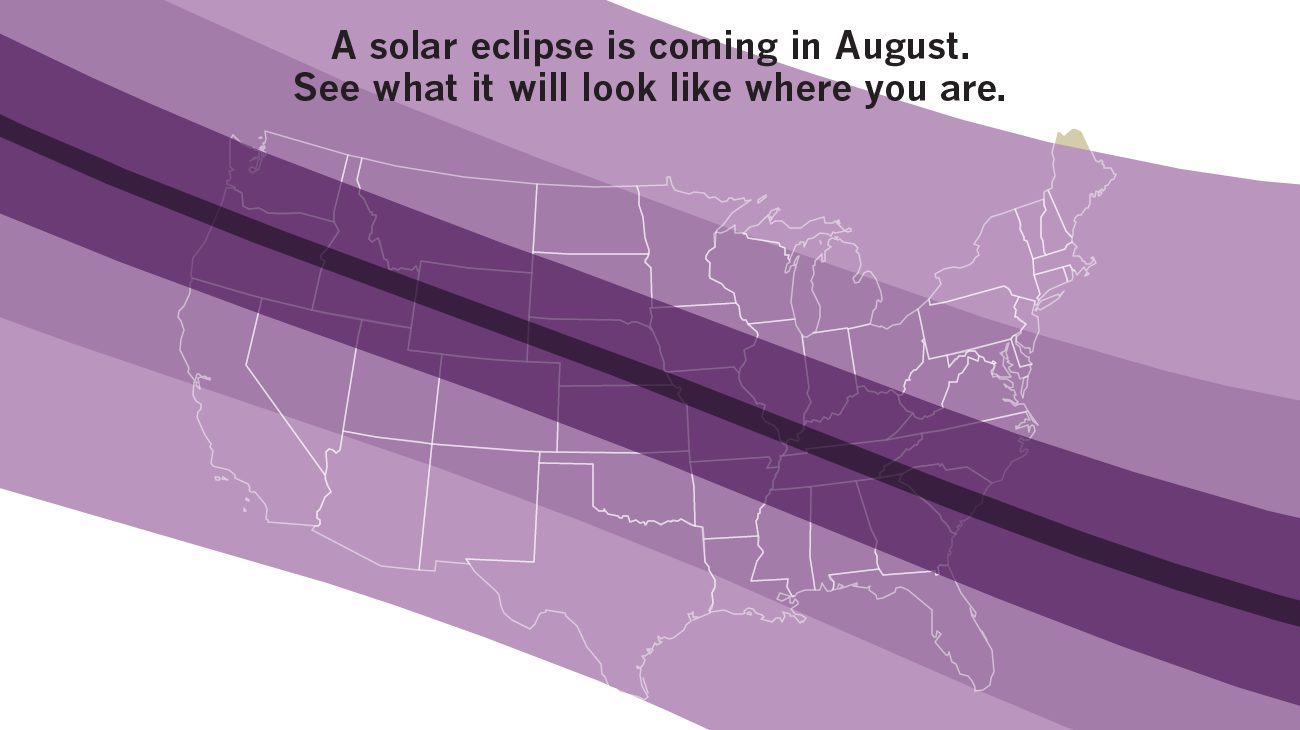 A solar eclipse is coming in August.
See what it will look like where you are.